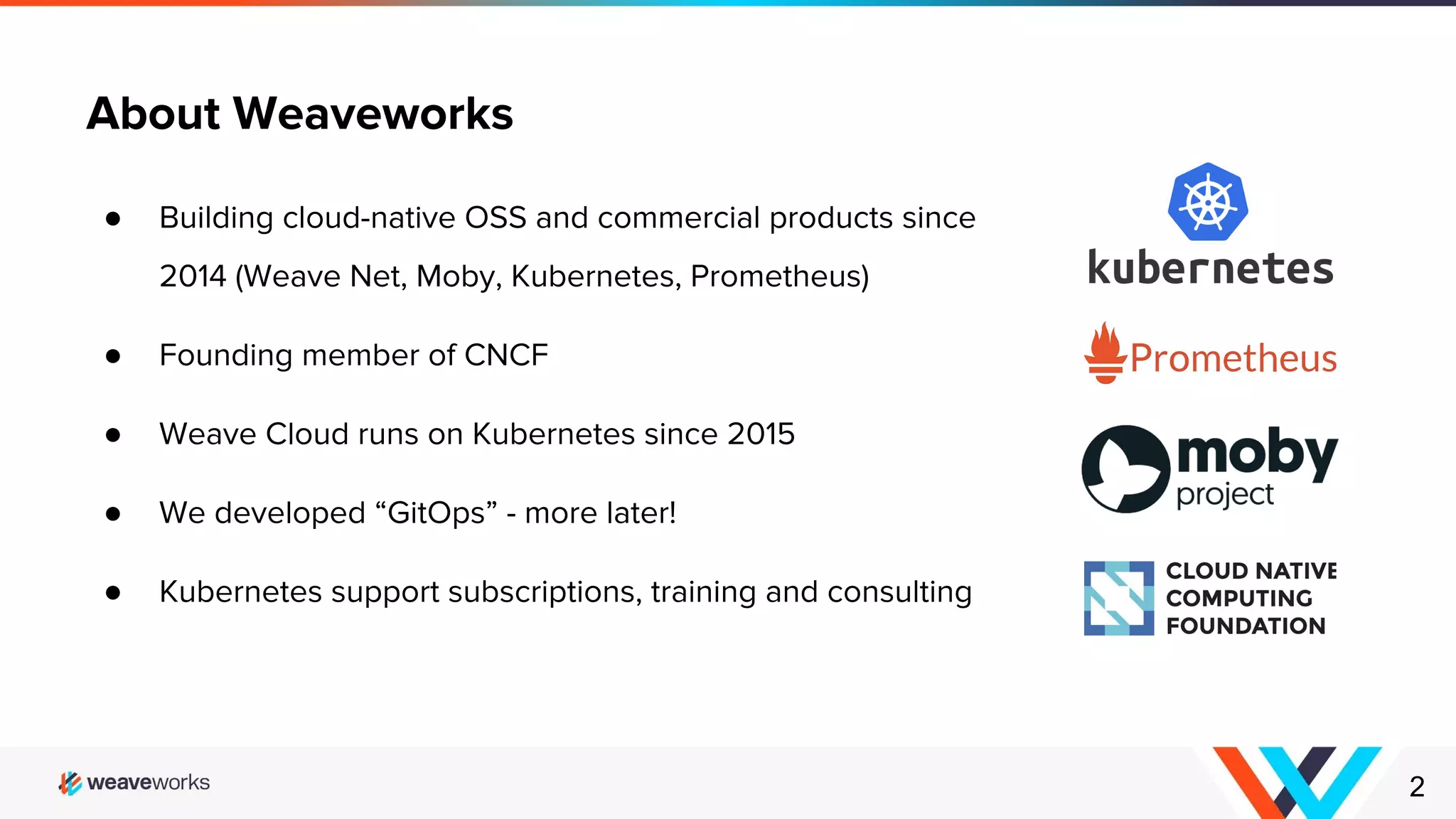 About Weaveworks

● Building cloud-native OSS and commercial products since 2014 (Weave Net, Moby, Kubernetes, Prometheus)

● Founding member of CNCF

● Weave Cloud runs on Kubernetes since 2015

● We developed “GitOps” - more later!

● Kubernetes support subscriptions, training and consulting

kubernetes

Prometheus

moby project

CLOUD NATIVE COMPUTING FOUNDATION

weaveworks

2